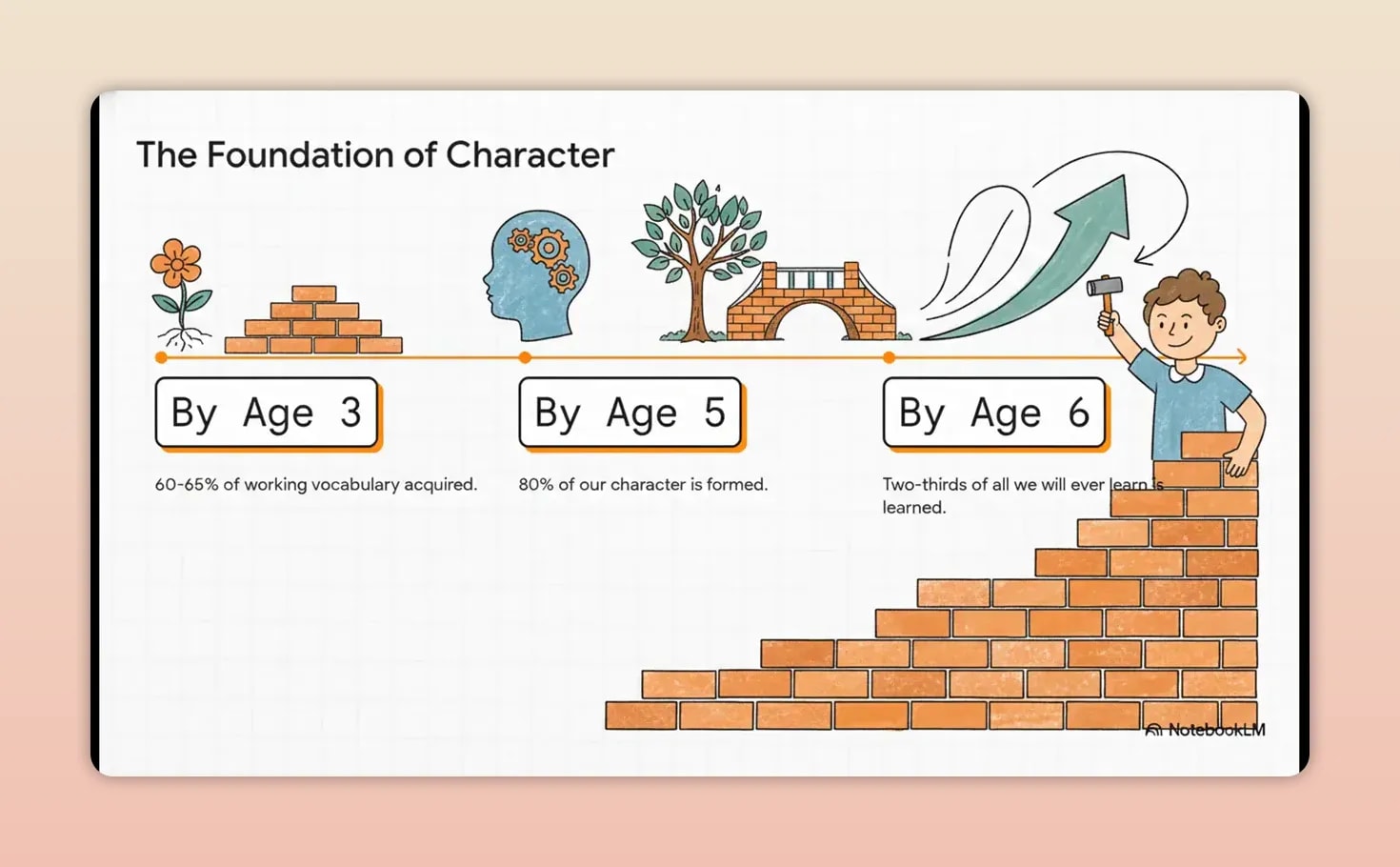 The Foundation of Character

By Age 3

60-65% of working vocabulary acquired.

By Age 5

80% of our character is formed.

By Age 6

Two-thirds of all we will ever learn is learned.

NotebookLM